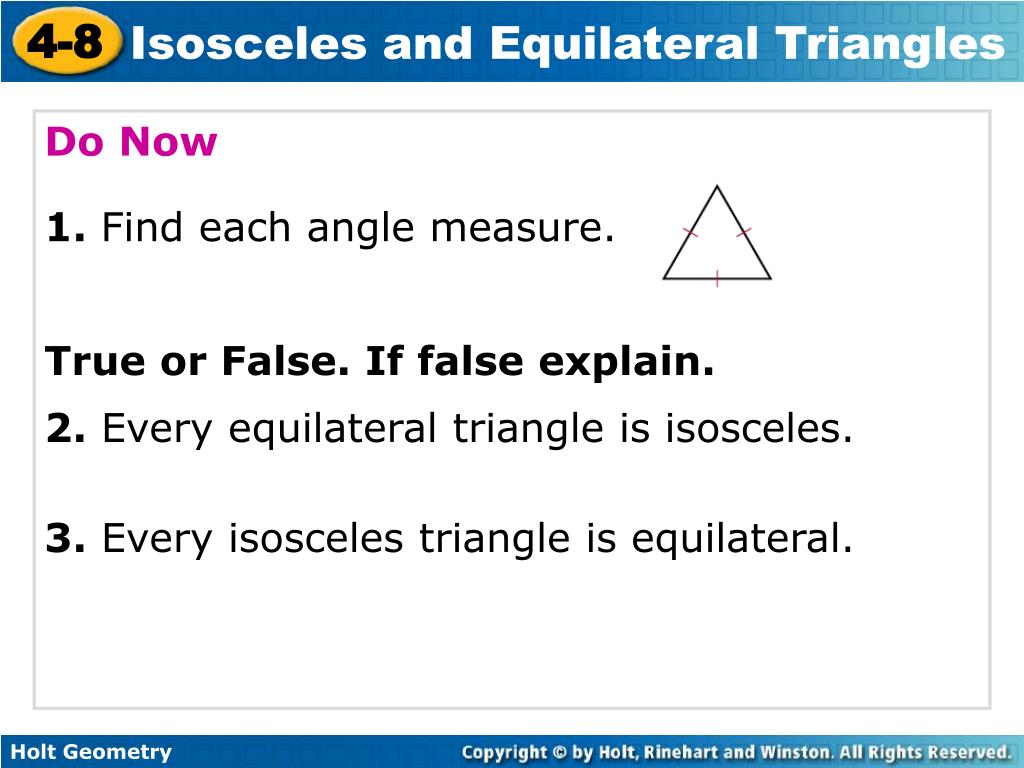 4-8 Isosceles and Equilateral Triangles

Do Now

1. Find each angle measure.

True or False. If false explain.

2. Every equilateral triangle is isosceles.

3. Every isosceles triangle is equilateral.

Holt Geometry

Copyright © by Holt, Rinehart and Winston. All Rights Reserved.